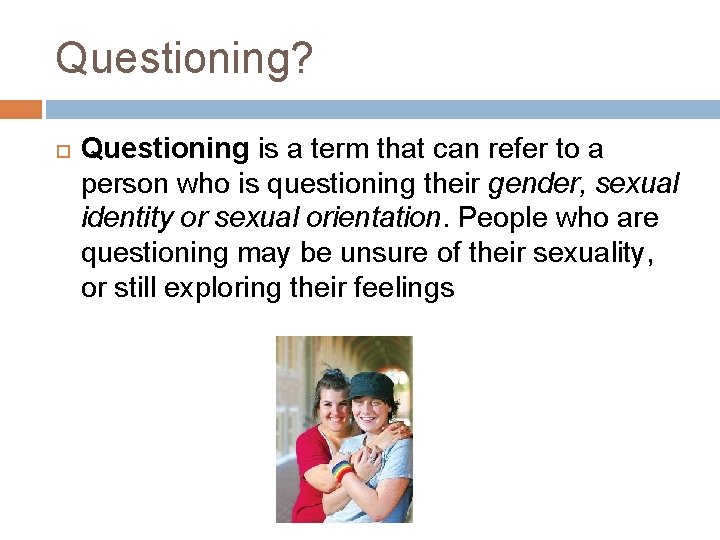 Questioning?

Questioning is a term that can refer to a person who is questioning their gender, sexual identity or sexual orientation. People who are questioning may be unsure of their sexuality, or still exploring their feelings